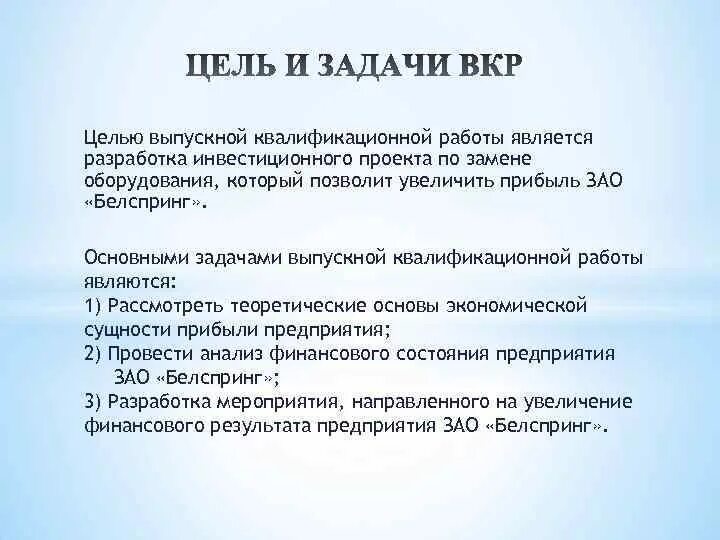 ЦЕЛЬ И ЗАДАЧИ ВКР

Целью выпускной квалификационной работы является разработка инвестиционного проекта по замене оборудования, который позволит увеличить прибыль ЗАО «Белспринг».

Основными задачами выпускной квалификационной работы являются:
1) Рассмотреть теоретические основы экономической сущности прибыли предприятия;
2) Провести анализ финансового состояния предприятия ЗАО «Белспринг»;
3) Разработка мероприятия, направленного на увеличение финансового результата предприятия ЗАО «Белспринг».